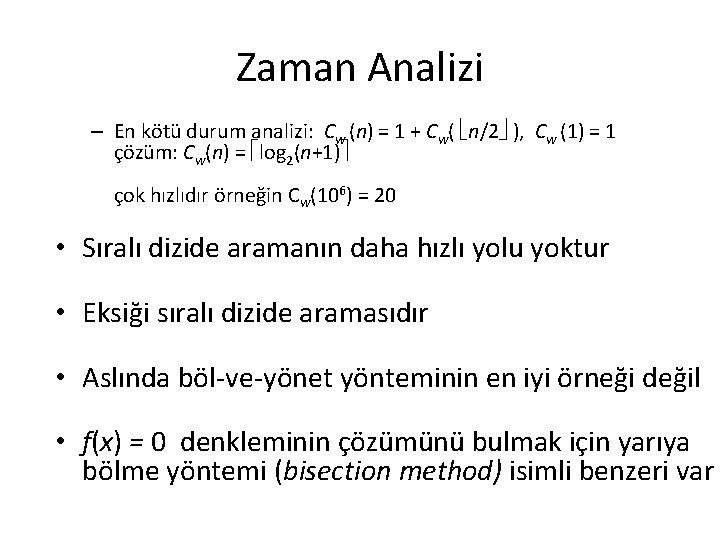 Zaman Analizi

– En kötü durum analizi: $C_w(n) = 1 + C_w(\lfloor n/2 \rfloor)$, $C_w(1) = 1$
çözüm: $C_w(n) = \lceil \log_2(n+1) \rceil$

çok hızlıdır örneğin $C_w(10^6) = 20$

• Sıralı dizide aramanın daha hızlı yolu yoktur

• Eksiği sıralı dizide aramasıdır

• Aslında böl-ve-yönet yönteminin en iyi örneği değil

• $f(x) = 0$ denkleminin çözümünü bulmak için yarıya bölme yöntemi (bisection method) isimli benzeri var